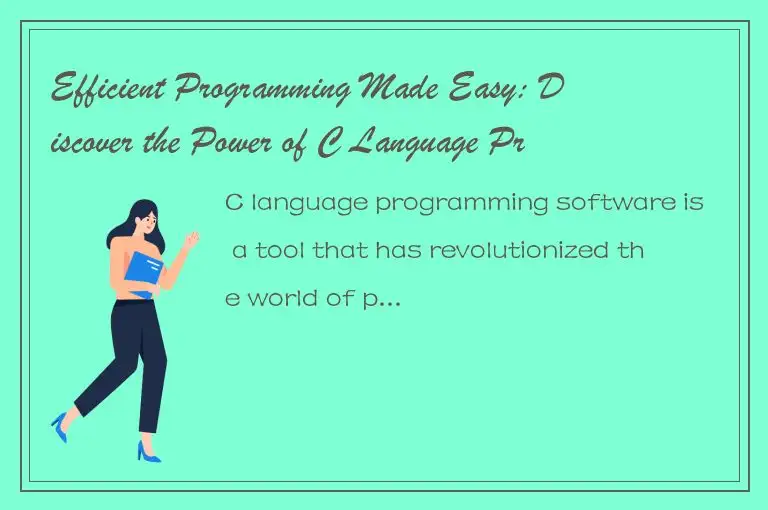 Efficient Programming Made Easy: Discover the Power of C Language Pr

C language programming software is a tool that has revolutionized the world of p...